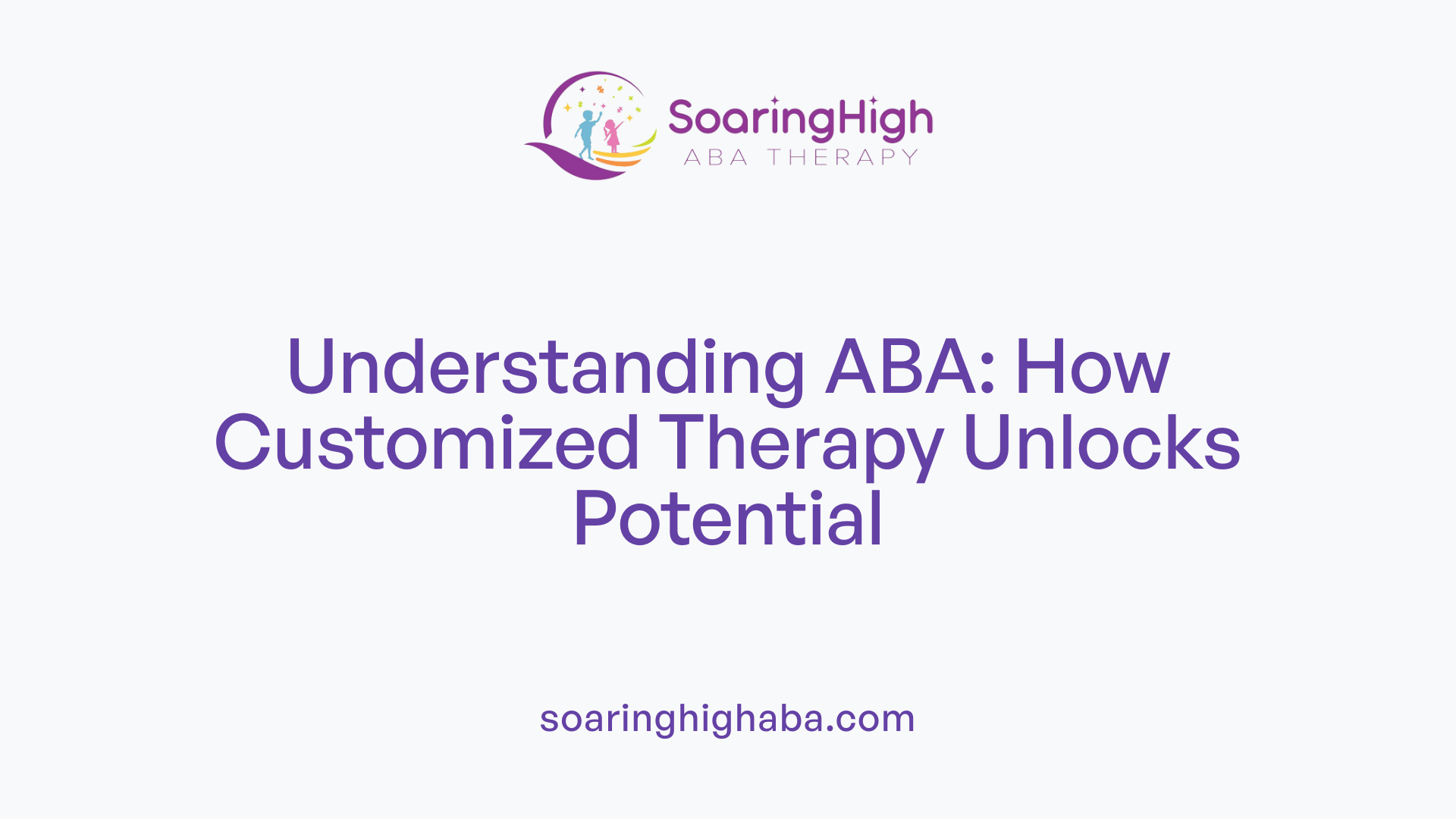 SoaringHigh
ABA THERAPY

Understanding ABA: How Customized Therapy Unlocks Potential

soaringhighaba.com